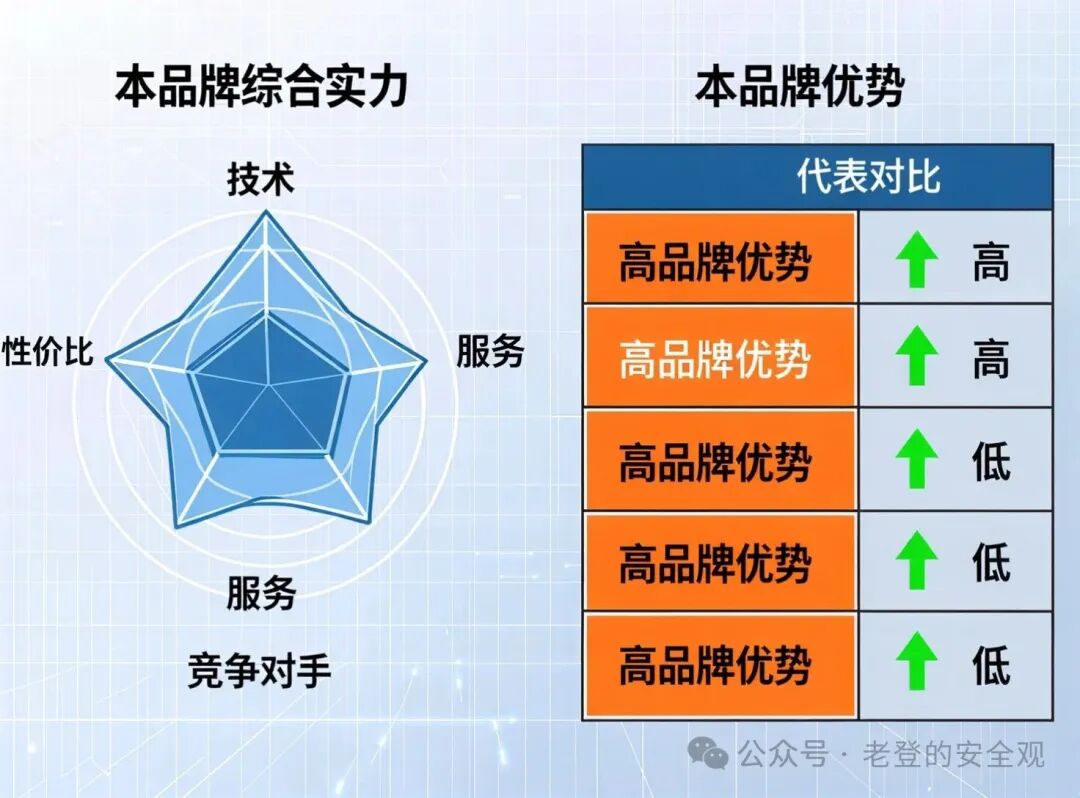 本品牌综合实力

技术

性价比

服务

服务

竞争对手

本品牌优势

| 代表对比 | |
|---|---|
| 高品牌优势 | 高 |
| 高品牌优势 | 高 |
| 高品牌优势 | 低 |
| 高品牌优势 | 低 |
| 高品牌优势 | 低 |

公众号 · 老登的安全观